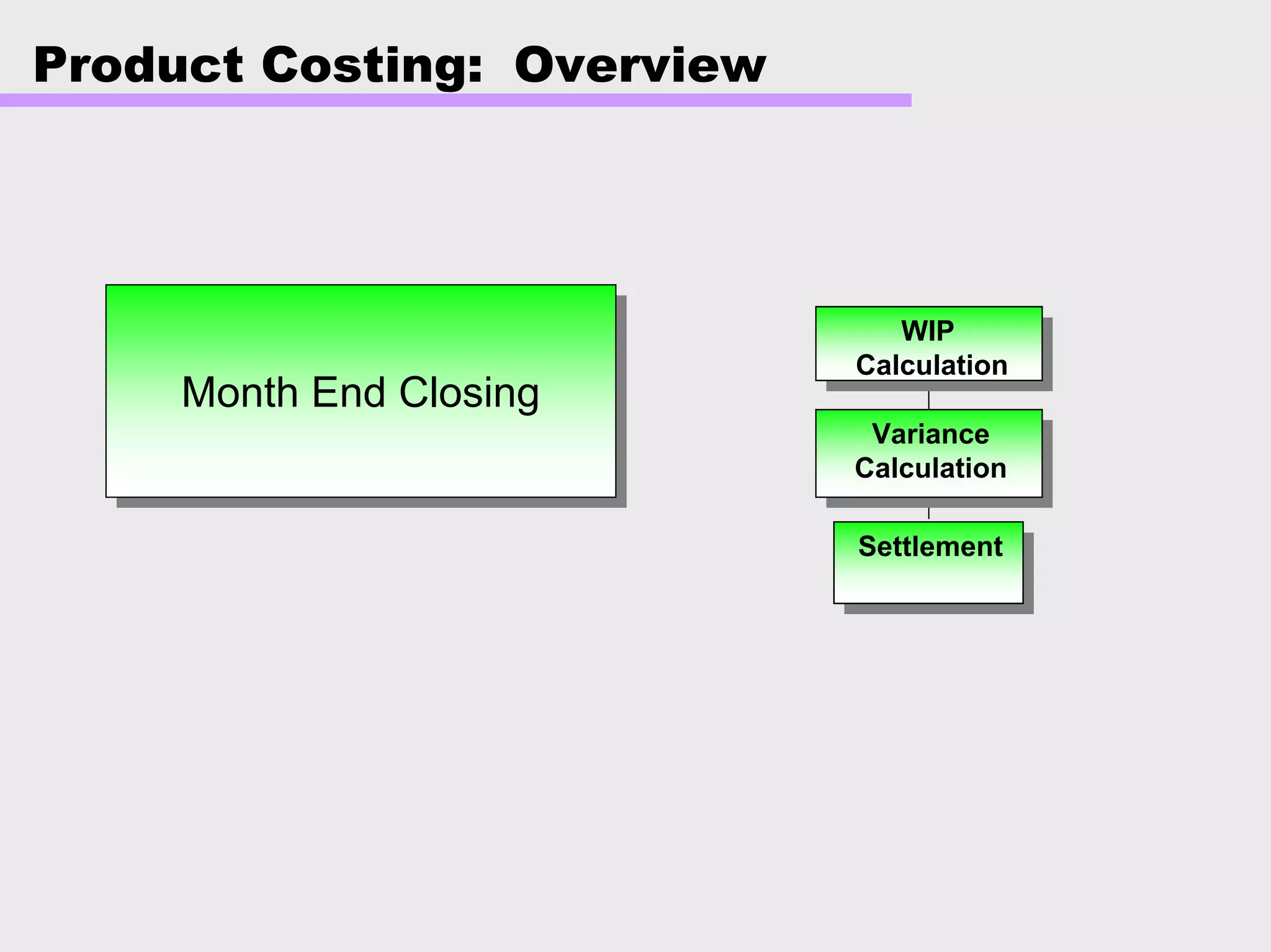 Product Costing: Overview

Month End Closing

WIP Calculation

Variance Calculation

Settlement